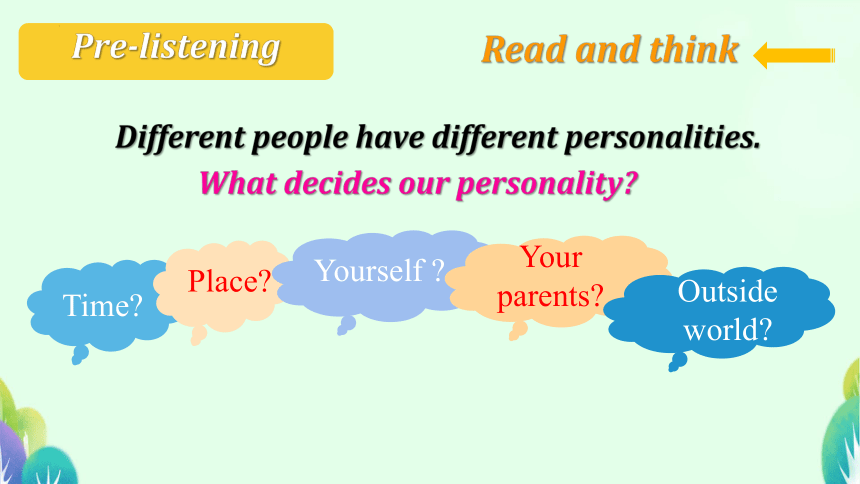 Pre-listening

Read and think

Different people have different personalities.
What decides our personality?

Time?

Place?

Yourself ?

Your parents?

Outside world?